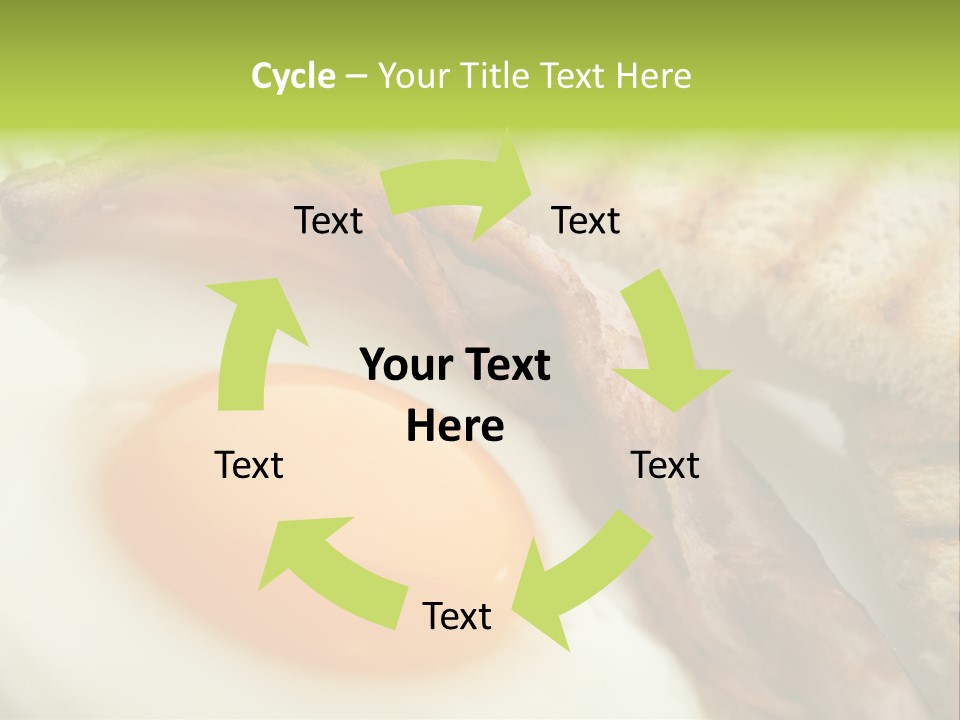 Cycle – Your Title Text Here

Text

Text

Your Text Here

Text

Text

Text